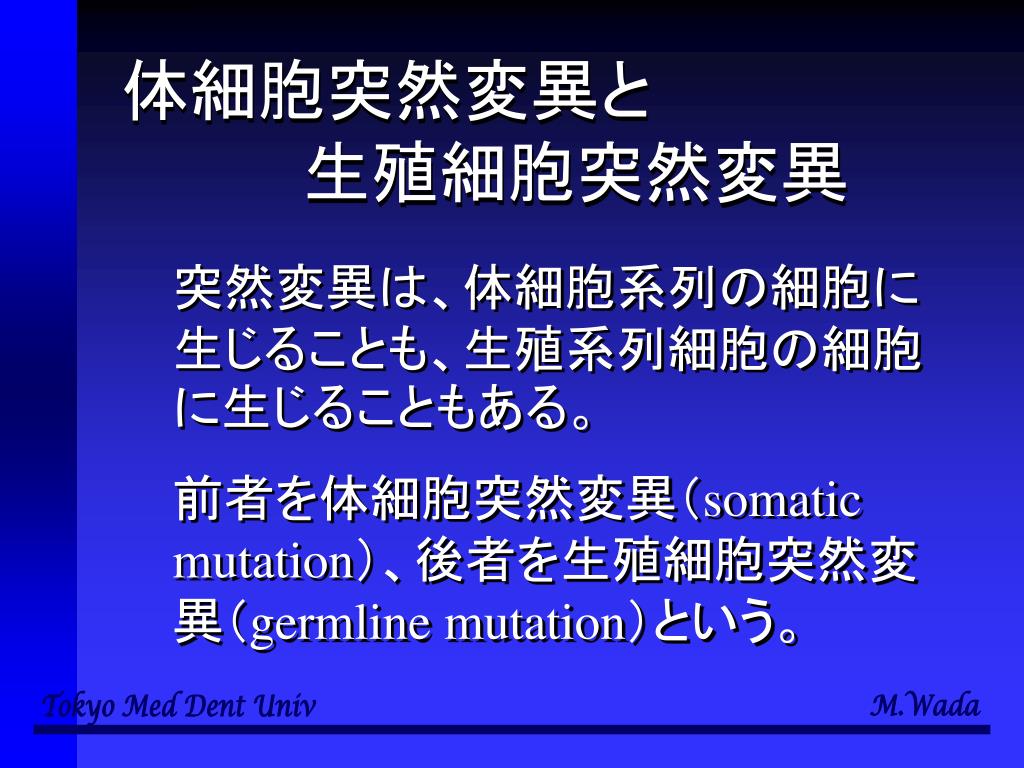 体細胞突然変異と
生殖細胞突然変異

突然変異は、体細胞系列の細胞に生じることも、生殖系列細胞の細胞に生じることもある。

前者を体細胞突然変異（somatic mutation）、後者を生殖細胞突然変異（germline mutation）という。

Tokyo Med Dent Univ

M.Wada